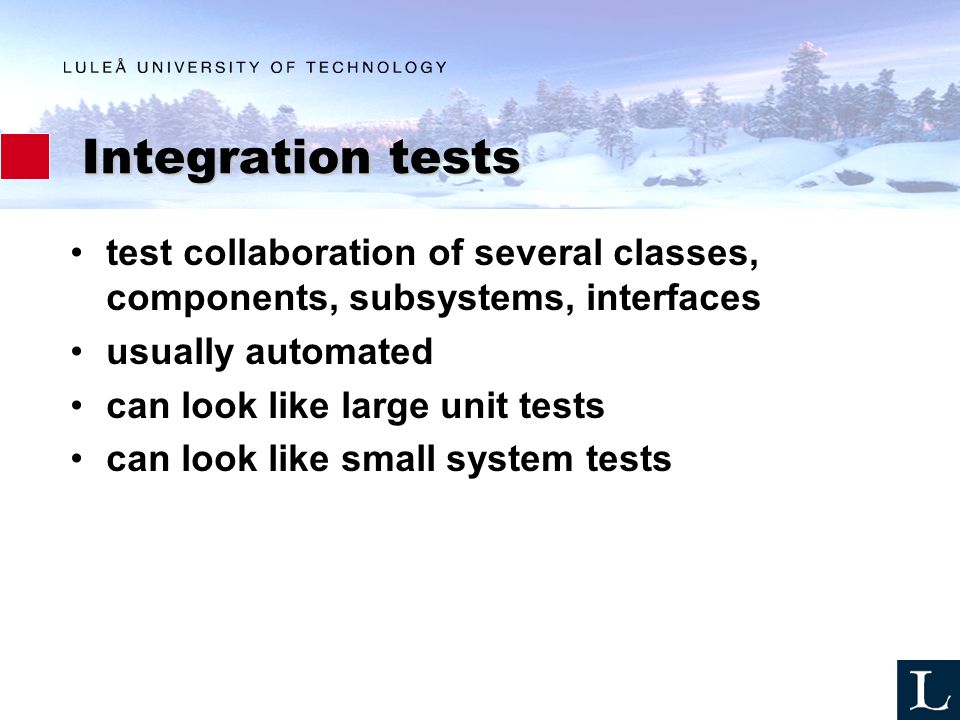 LULEÅ UNIVERSITY OF TECHNOLOGY

Integration tests

• test collaboration of several classes, components, subsystems, interfaces
• usually automated
• can look like large unit tests
• can look like small system tests

L